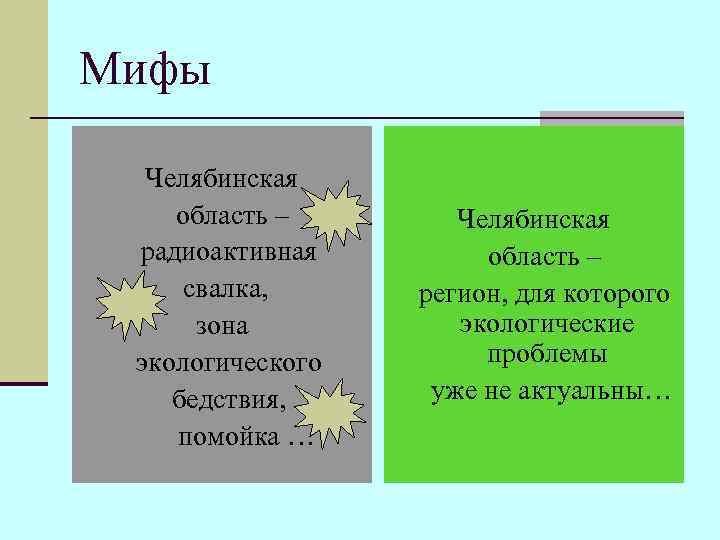 Мифы

Челябинская область – радиоактивная свалка, зона экологического бедствия, помойка …

Челябинская область – регион, для которого экологические проблемы уже не актуальны…